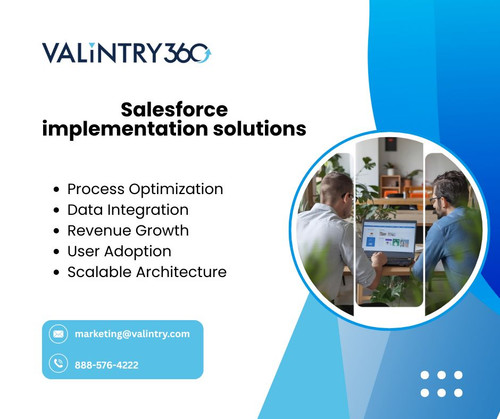 VALiNTRY360

Salesforce implementation solutions

• Process Optimization
• Data Integration
• Revenue Growth
• User Adoption
• Scalable Architecture

marketing@valintry.com

888-576-4222